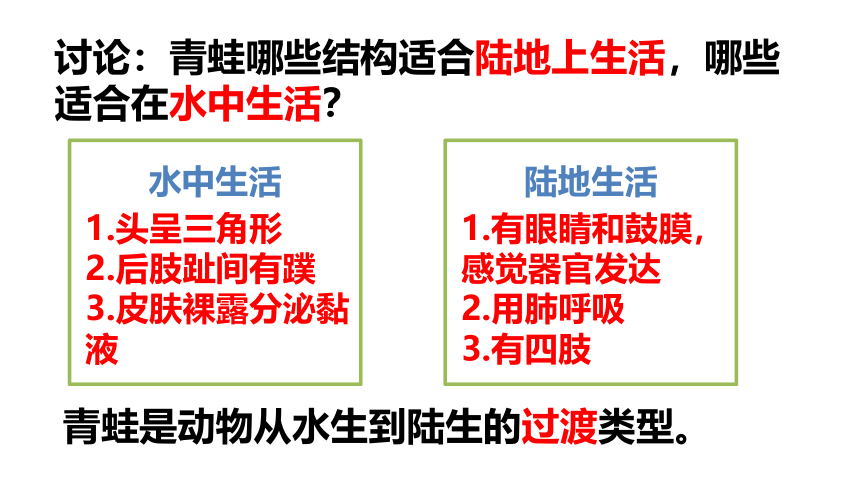 讨论：青蛙哪些结构适合陆地上生活，哪些适合在水中生活?

水中生活
1.头呈三角形
2.后肢趾间有蹼
3.皮肤裸露分泌黏液

陆地生活
1.有眼睛和鼓膜，感觉器官发达
2.用肺呼吸
3.有四肢

青蛙是动物从水生到陆生的过渡类型。